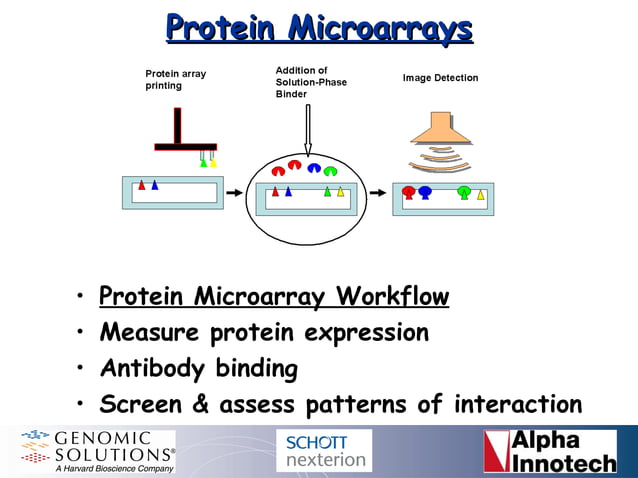 Protein Microarrays

Protein array printing

Addition of Solution-Phase Binder

Image Detection

• Protein Microarray Workflow
• Measure protein expression
• Antibody binding
• Screen & assess patterns of interaction

GENOMIC SOLUTIONS®
A Harvard Bioscience Company

SCHOTT nexterion

Alpha Innotech